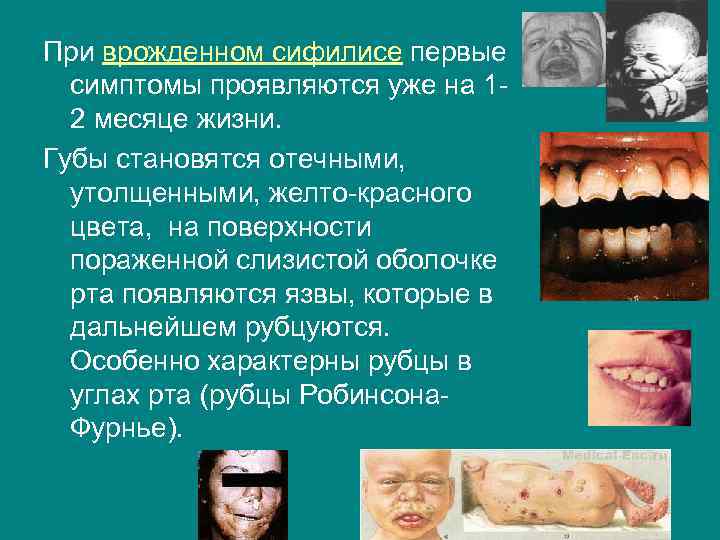 При врожденном сифилисе первые симптомы проявляются уже на 1-2 месяце жизни.

Губы становятся отечными, утолщенными, желто-красного цвета, на поверхности пораженной слизистой оболочке рта появляются язвы, которые в дальнейшем рубцуются. Особенно характерны рубцы в углах рта (рубцы Робинсона-Фурнье).

Medical-Enc.ru